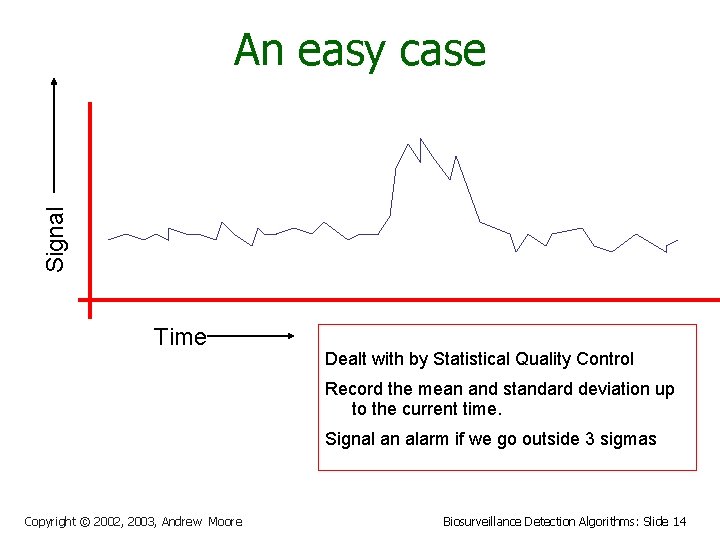 An easy case

Signal

Time

Dealt with by Statistical Quality Control

Record the mean and standard deviation up to the current time.

Signal an alarm if we go outside 3 sigmas

Copyright © 2002, 2003, Andrew Moore

Biosurveillance Detection Algorithms: Slide 14